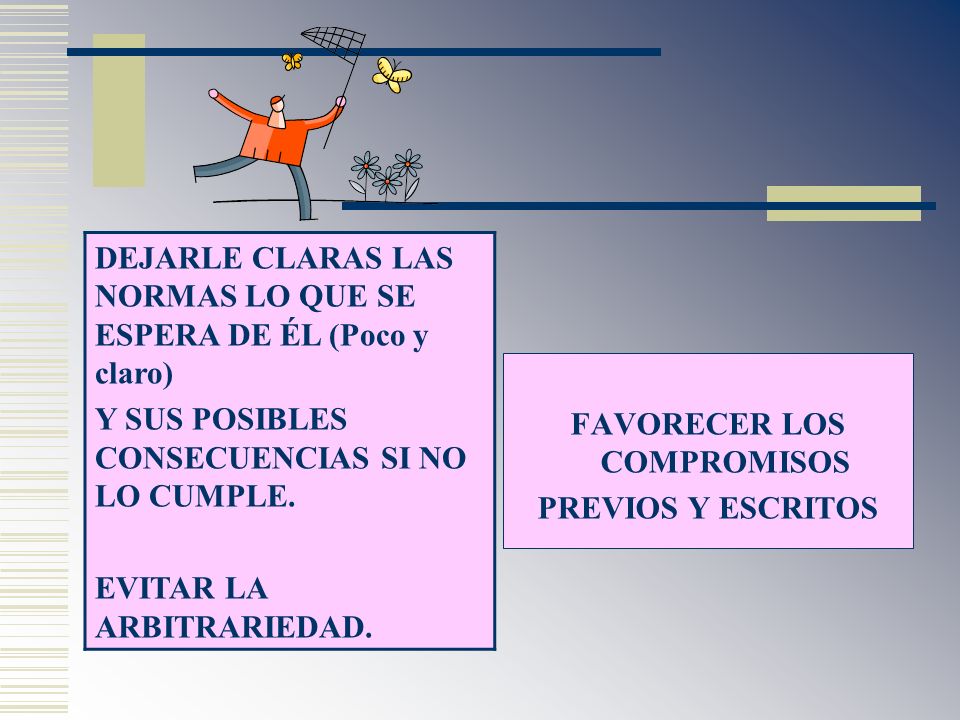 DEJARLE CLARAS LAS NORMAS LO QUE SE ESPERA DE ÉL (Poco y claro)

Y SUS POSIBLES CONSECUENCIAS SI NO LO CUMPLE.

EVITAR LA ARBITRARIEDAD.

FAVORECER LOS COMPROMISOS PREVIOS Y ESCRITOS